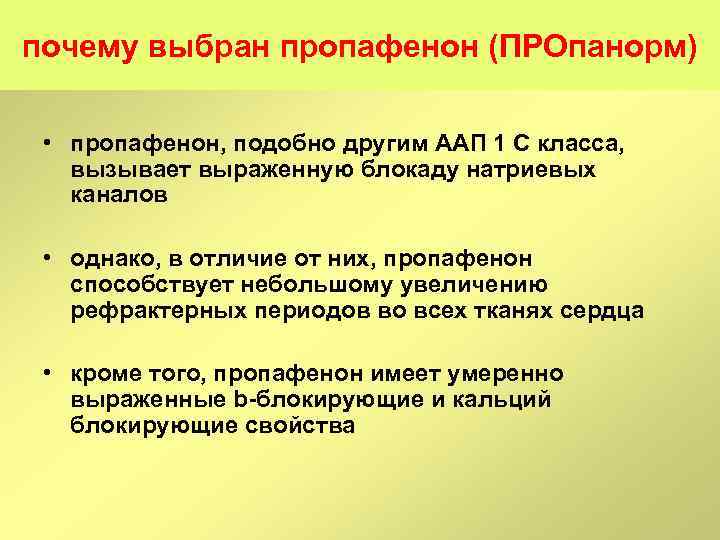 почему выбран пропафенон (ПРОпанорм)

• пропафенон, подобно другим ААП 1 С класса, вызывает выраженную блокаду натриевых каналов

• однако, в отличие от них, пропафенон способствует небольшому увеличению рефрактерных периодов во всех тканях сердца

• кроме того, пропафенон имеет умеренно выраженные b-блокирующие и кальций блокирующие свойства